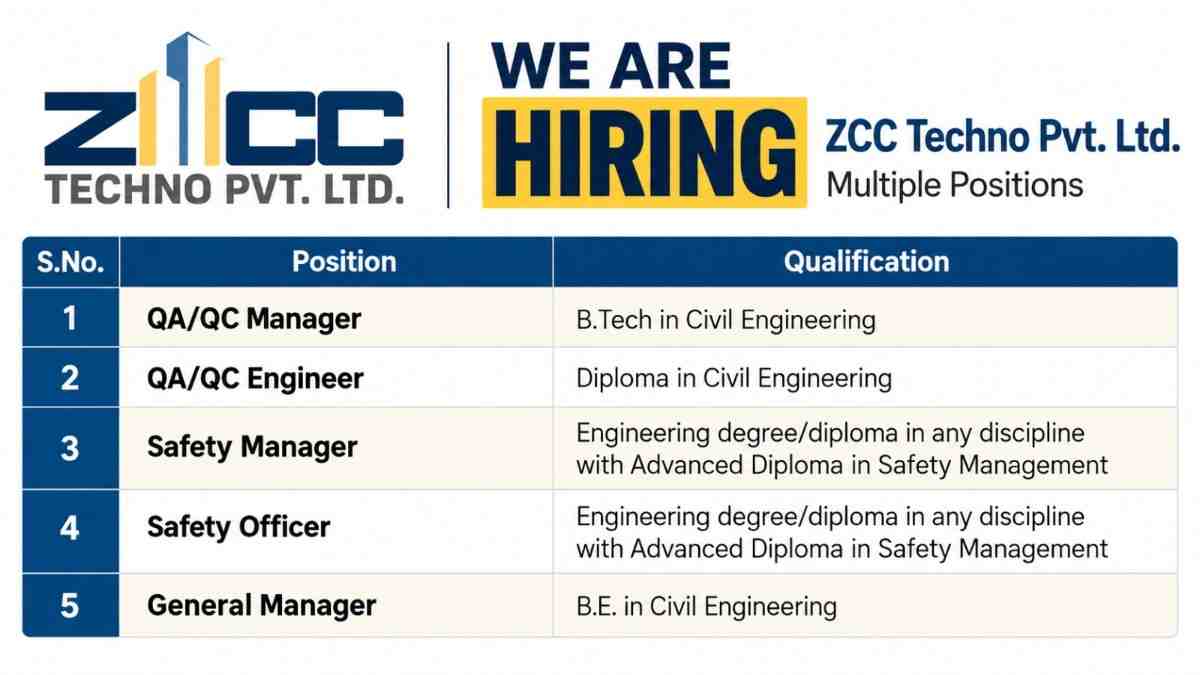 ZCC
TECHNO PVT. LTD.

WE ARE
HIRING

ZCC Techno Pvt. Ltd.
Multiple Positions

| S.No. | Position | Qualification |
|---|---|---|
| 1 | QA/QC Manager | B.Tech in Civil Engineering |
| 2 | QA/QC Engineer | Diploma in Civil Engineering |
| 3 | Safety Manager | Engineering degree/diploma in any discipline with Advanced Diploma in Safety Management |
| 4 | Safety Officer | Engineering degree/diploma in any discipline with Advanced Diploma in Safety Management |
| 5 | General Manager | B.E. in Civil Engineering |